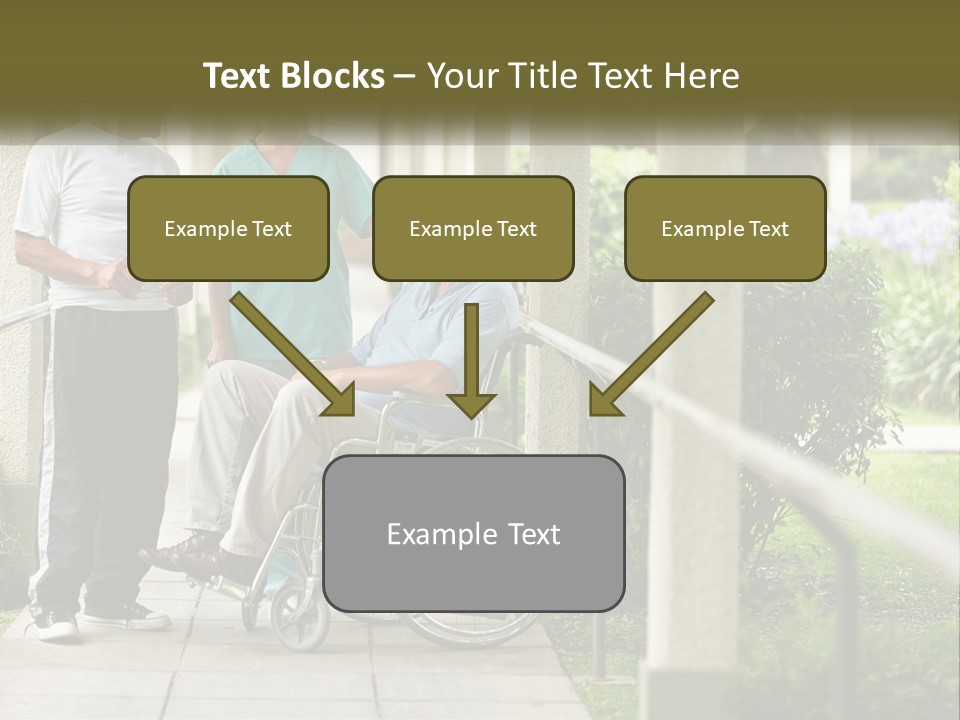 Text Blocks – Your Title Text Here

Example Text

Example Text

Example Text

Example Text